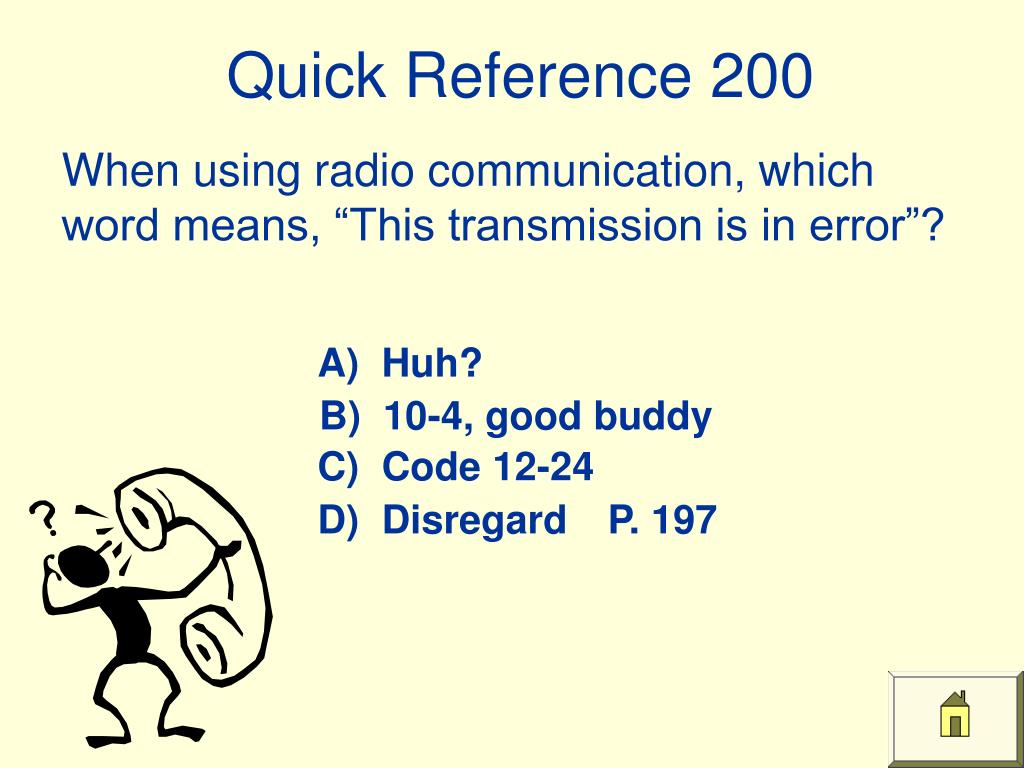 Quick Reference 200

When using radio communication, which word means, “This transmission is in error”?

A) Huh?
B) 10-4, good buddy
C) Code 12-24
D) Disregard P. 197

?